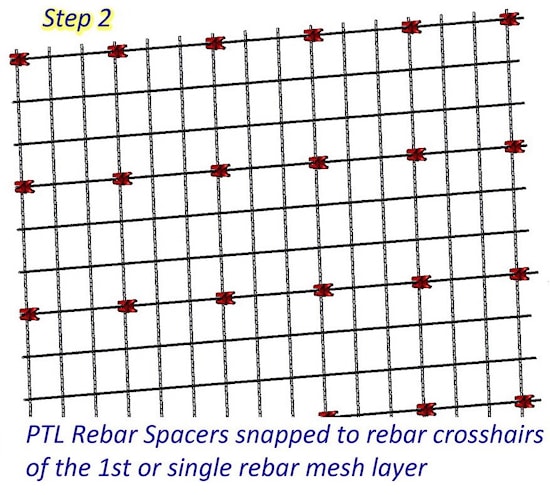 Step 2

PTL Rebar Spacers snapped to rebar crosshairs of the 1st or single rebar mesh layer